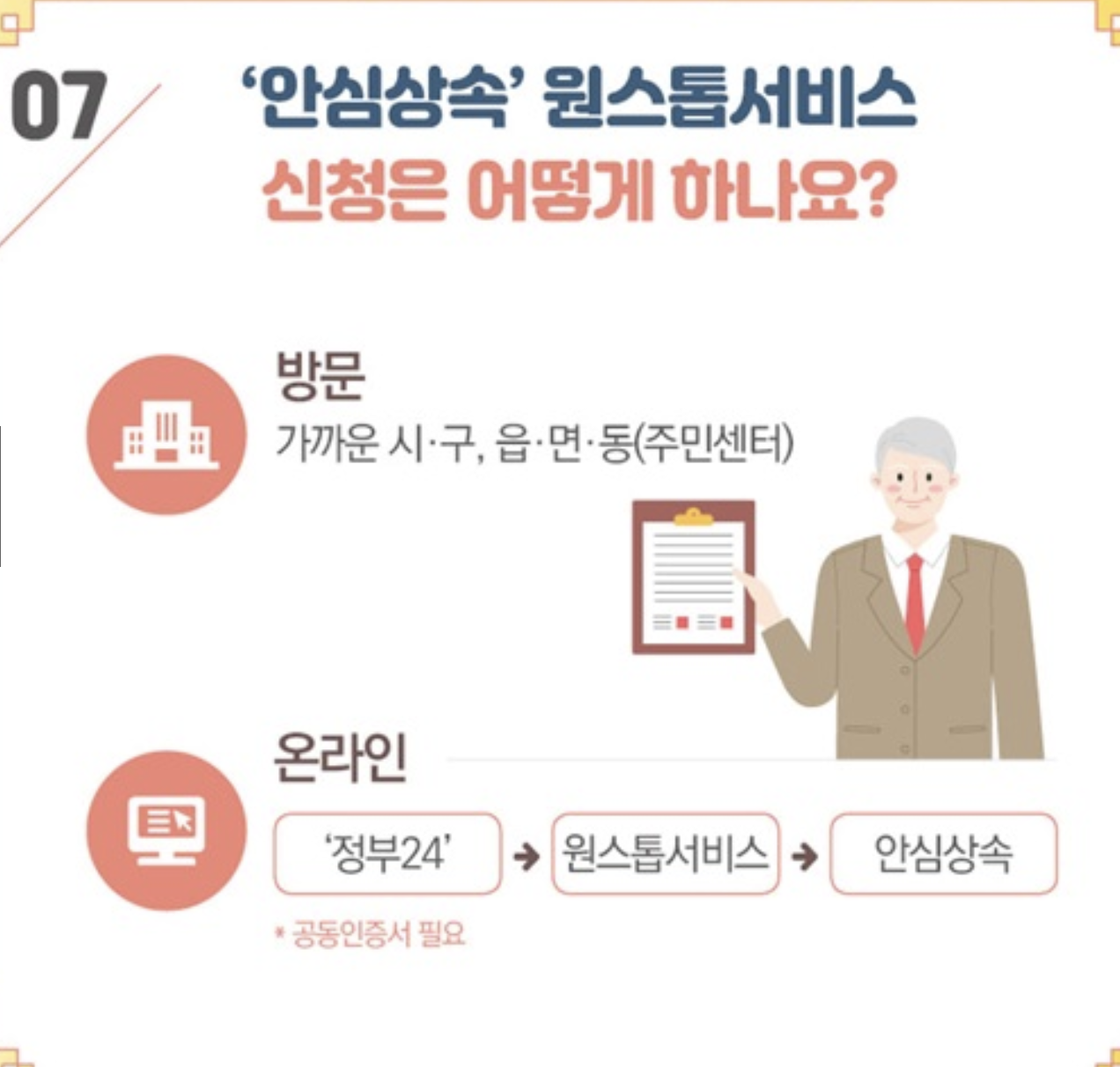 07

‘안심상속’ 원스톱서비스
신청은 어떻게 하나요?

방문
가까운 시·구, 읍·면·동(주민센터)

온라인
‘정부24’ → 원스톱서비스 → 안심상속

* 공동인증서 필요